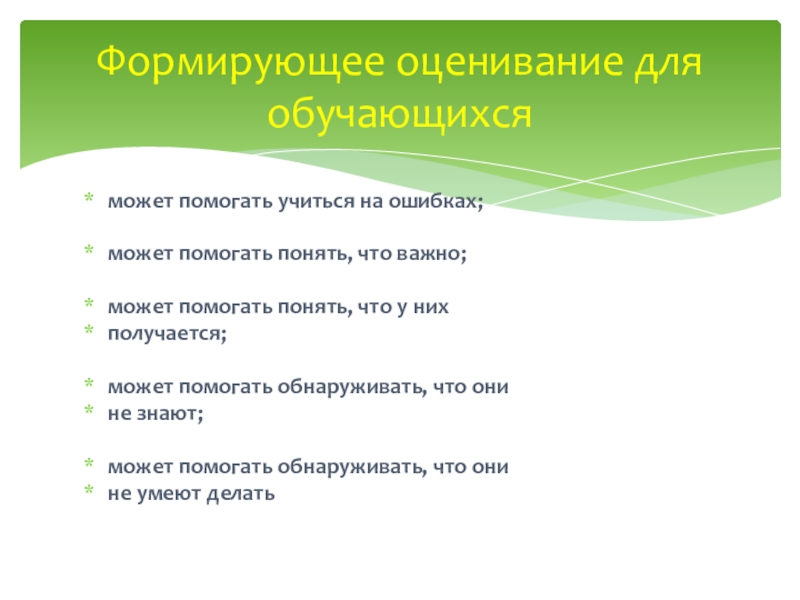 Формирующее оценивание для обучающихся

* может помогать учиться на ошибках;

* может помогать понять, что важно;

* может помогать понять, что у них
* получается;

* может помогать обнаруживать, что они
* не знают;

* может помогать обнаруживать, что они
* не умеют делать